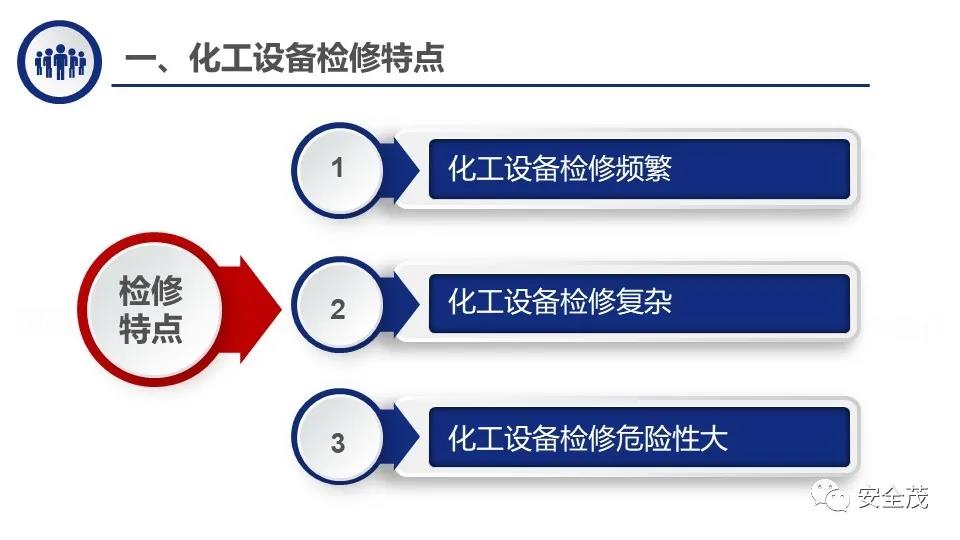 一、化工设备检修特点

检修特点

1 化工设备检修频繁

2 化工设备检修复杂

3 化工设备检修危险性大

安全茂